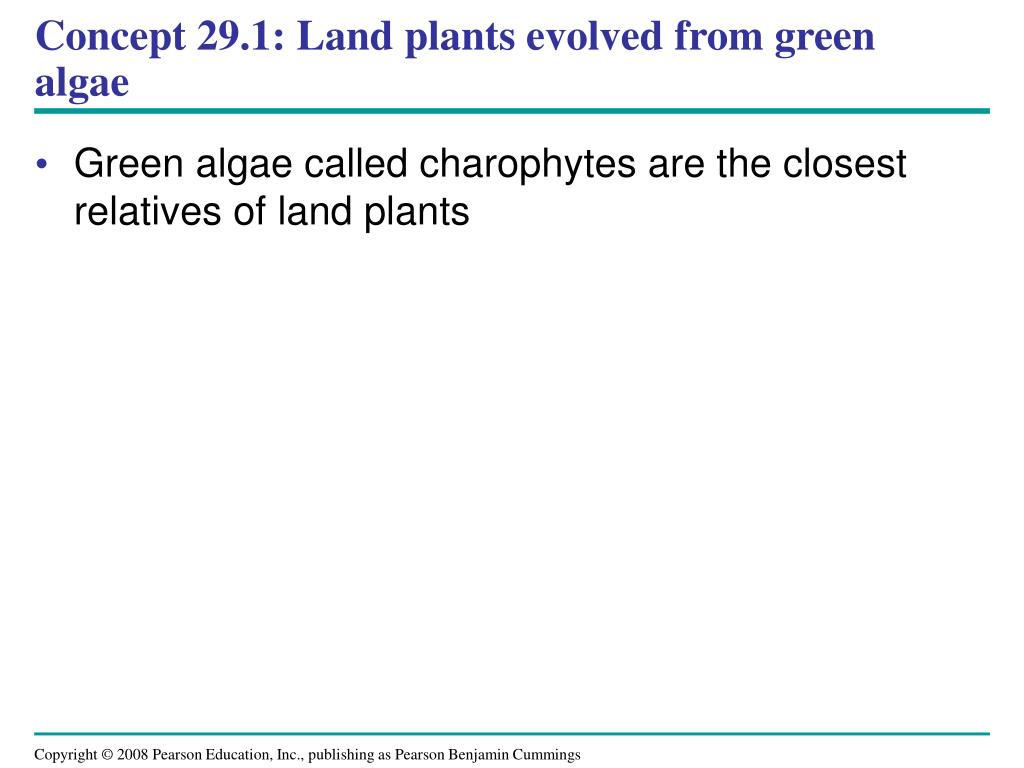 Concept 29.1: Land plants evolved from green algae

• Green algae called charophytes are the closest relatives of land plants

Copyright © 2008 Pearson Education, Inc., publishing as Pearson Benjamin Cummings